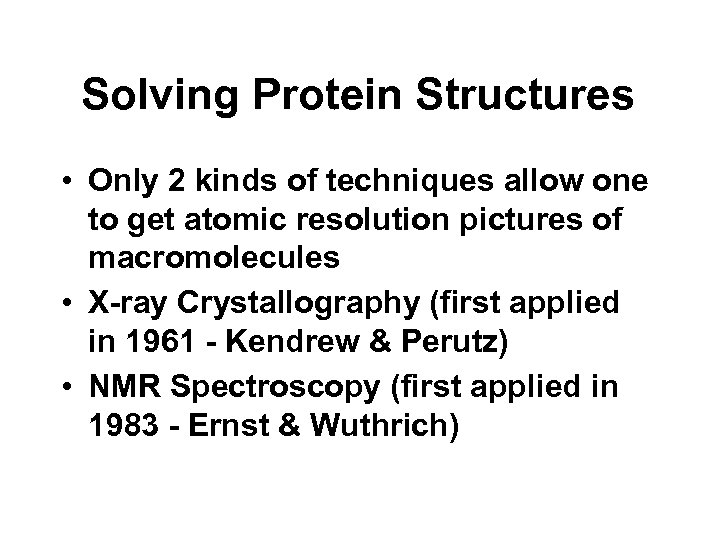 Solving Protein Structures

• Only 2 kinds of techniques allow one to get atomic resolution pictures of macromolecules
• X-ray Crystallography (first applied in 1961 - Kendrew & Perutz)
• NMR Spectroscopy (first applied in 1983 - Ernst & Wuthrich)